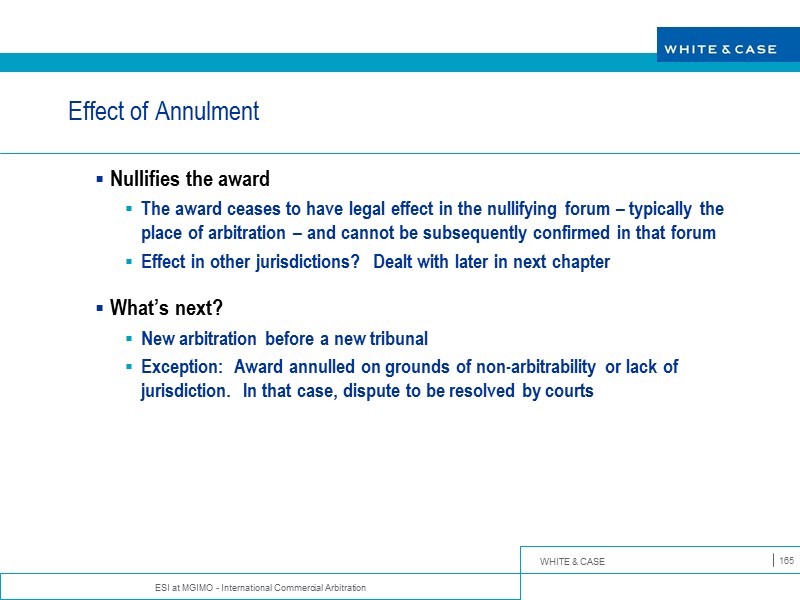 WHITE & CASE

Effect of Annulment

▪ Nullifies the award

▪ The award ceases to have legal effect in the nullifying forum – typically the place of arbitration – and cannot be subsequently confirmed in that forum

▪ Effect in other jurisdictions? Dealt with later in next chapter

▪ What's next?

▪ New arbitration before a new tribunal

▪ Exception: Award annulled on grounds of non-arbitrability or lack of jurisdiction. In that case, dispute to be resolved by courts

WHITE & CASE

165

ESI at MGIMO - International Commercial Arbitration